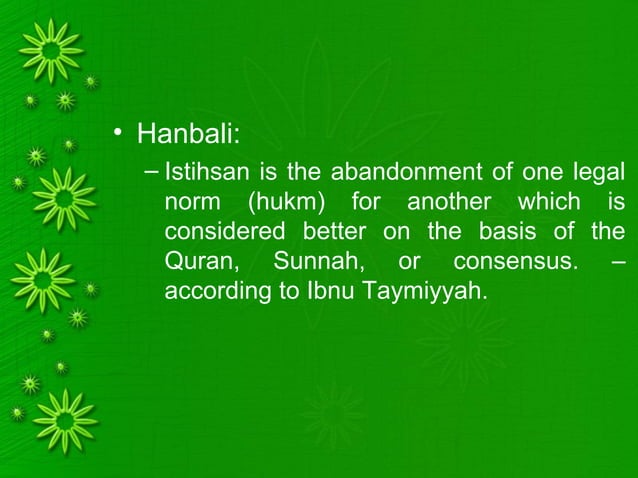 • Hanbali:

– Istihsan is the abandonment of one legal norm (hukm) for another which is considered better on the basis of the Quran, Sunnah, or consensus. – according to Ibnu Taymiyyah.